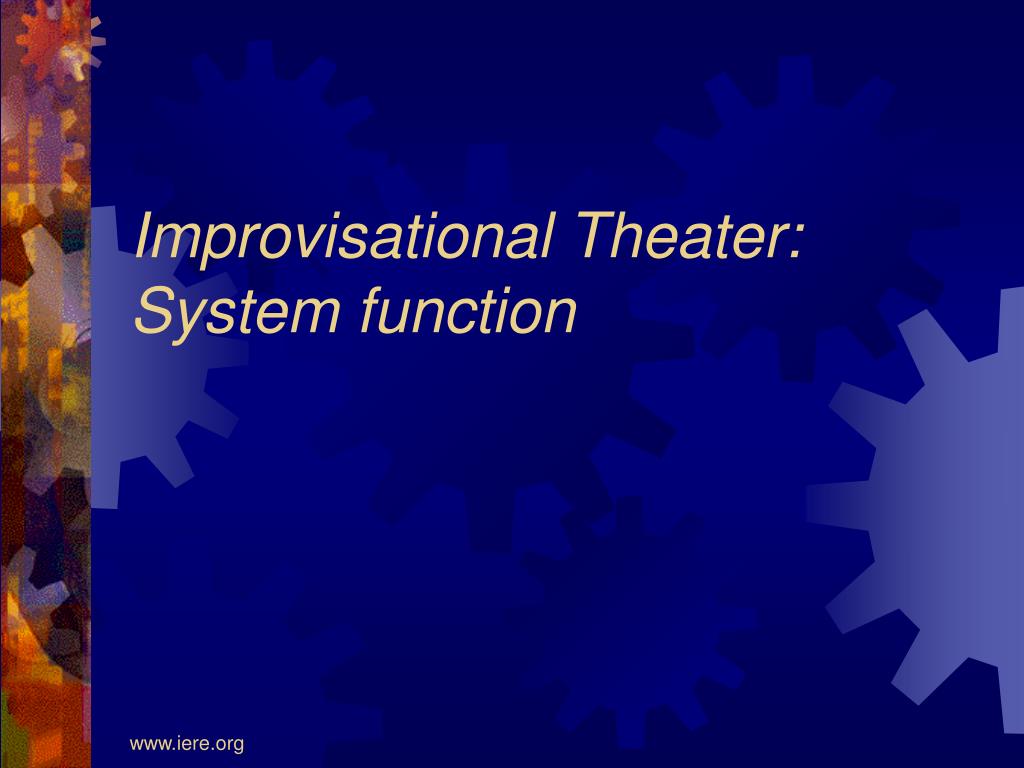 Improvisational Theater: System function

www.iere.org